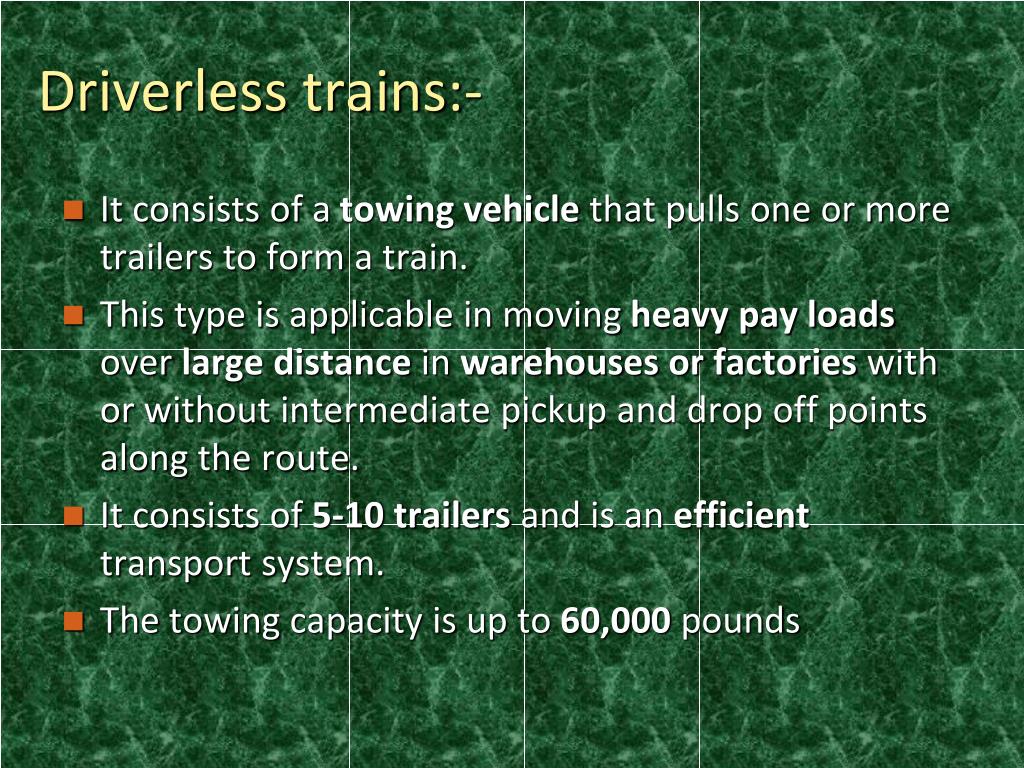 Driverless trains:-

It consists of a towing vehicle that pulls one or more trailers to form a train.

This type is applicable in moving heavy pay loads over large distance in warehouses or factories with or without intermediate pickup and drop off points along the route.

It consists of 5-10 trailers and is an efficient transport system.

The towing capacity is up to 60,000 pounds